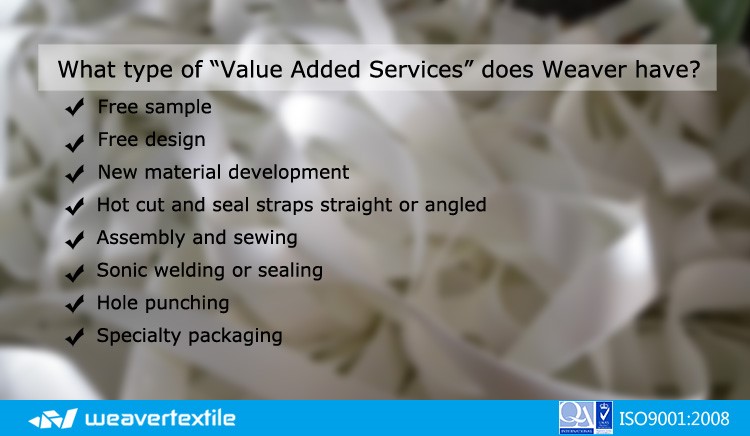 What type of “Value Added Services” does Weaver have?

✔ Free sample
✔ Free design
✔ New material development
✔ Hot cut and seal straps straight or angled
✔ Assembly and sewing
✔ Sonic welding or sealing
✔ Hole punching
✔ Specialty packaging

weavertextile

QA INTERNATIONAL

ISO9001:2008